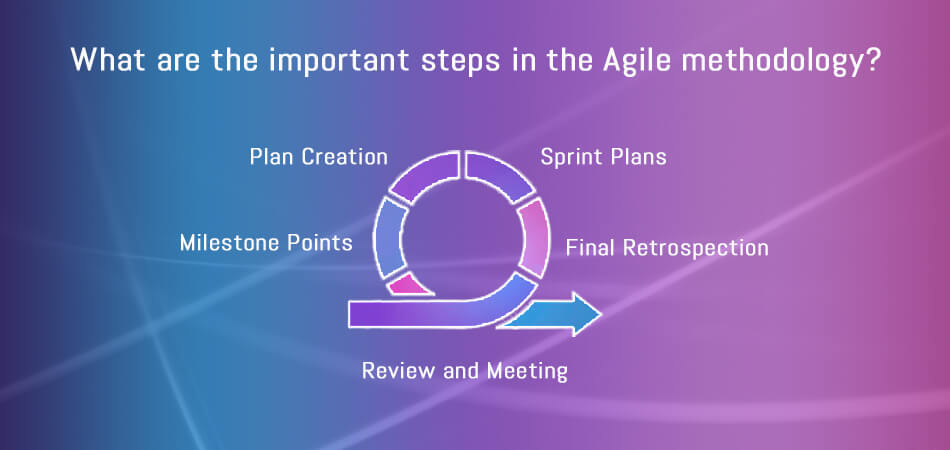 What are the important steps in the Agile methodology?

Plan Creation

Sprint Plans

Milestone Points

Final Retrospection

Review and Meeting